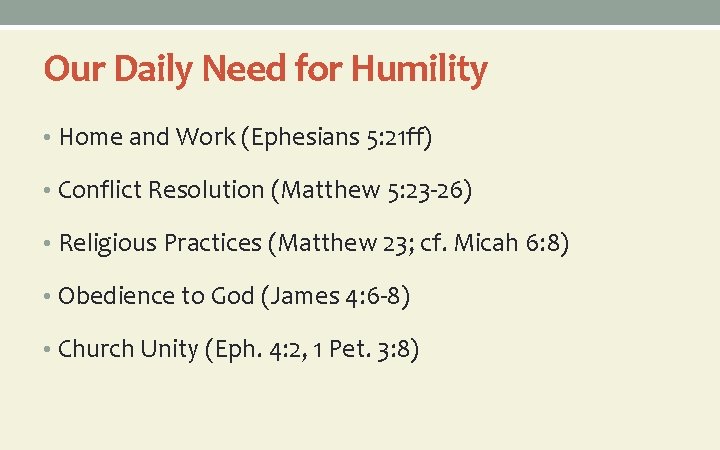 Our Daily Need for Humility

• Home and Work (Ephesians 5:21ff)

• Conflict Resolution (Matthew 5:23-26)

• Religious Practices (Matthew 23; cf. Micah 6:8)

• Obedience to God (James 4:6-8)

• Church Unity (Eph. 4:2, 1 Pet. 3:8)